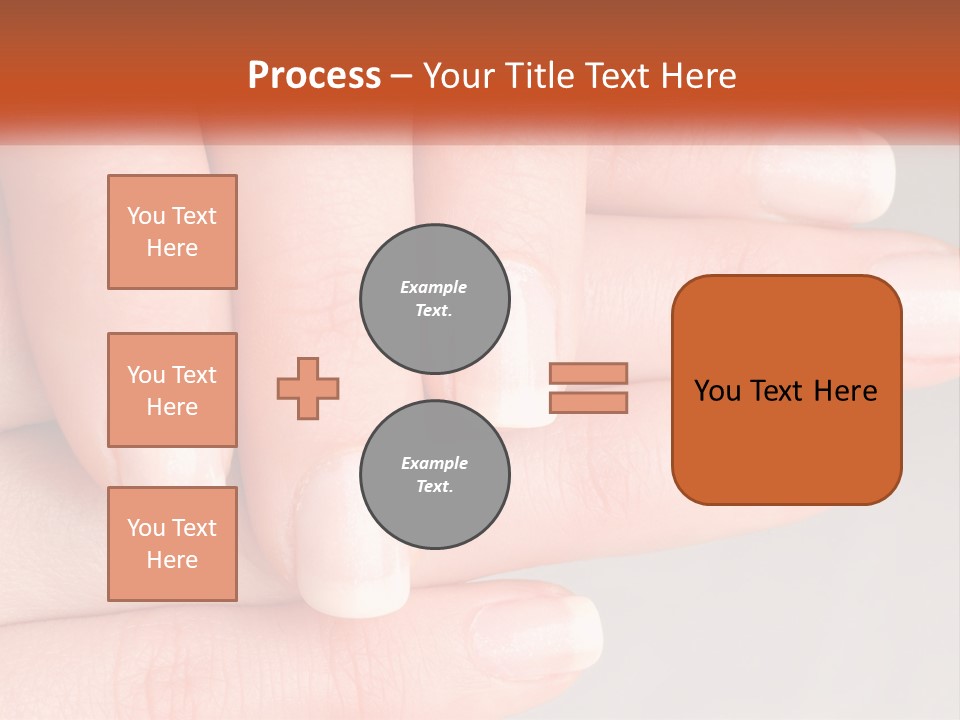 Process – Your Title Text Here

You Text Here

You Text Here

You Text Here

Example Text.

Example Text.

You Text Here